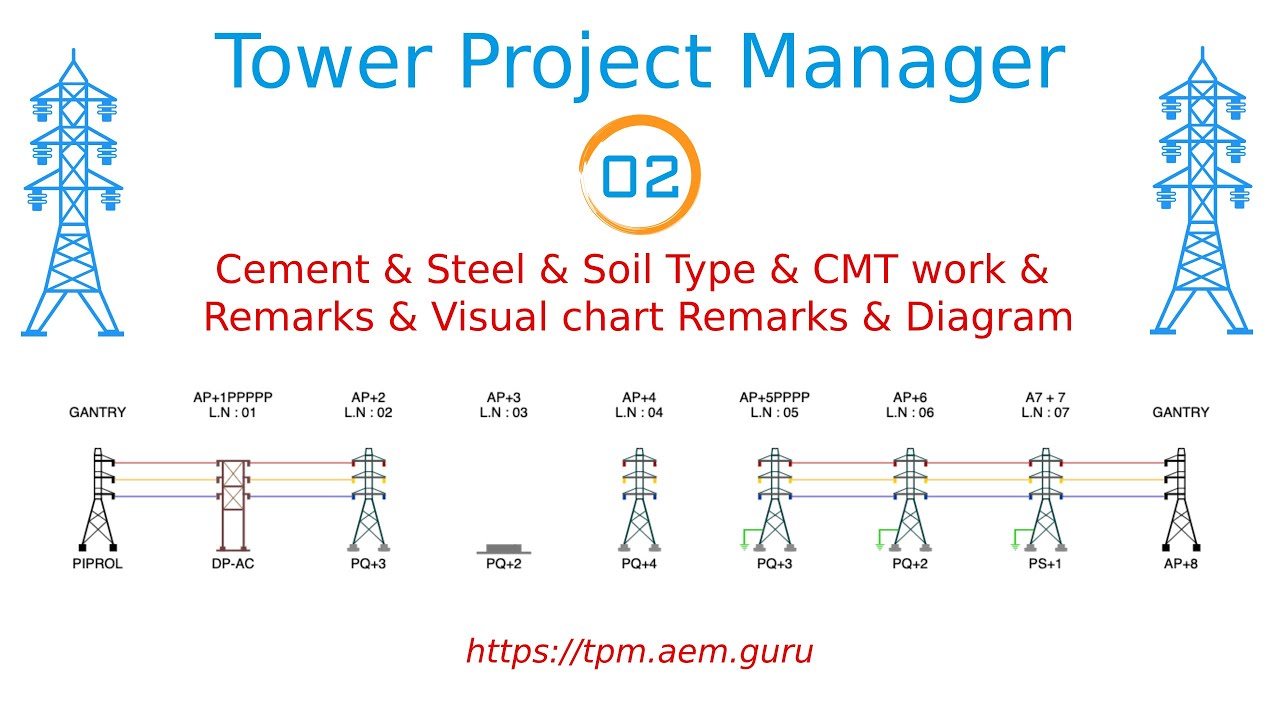 Tower Project Manager

02

Cement & Steel & Soil Type & CMT work & Remarks & Visual chart Remarks & Diagram

GANTRY

AP+1PPPPP
L.N : 01

AP+2
L.N : 02

AP+3
L.N : 03

AP+4
L.N : 04

AP+5PPPP
L.N : 05

AP+6
L.N : 06

A7 + 7
L.N : 07

GANTRY

PIPROL

DP-AC

PQ+3

PQ+2

PQ+4

PQ+3

PQ+2

PS+1

AP+8

https://tpm.aem.guru